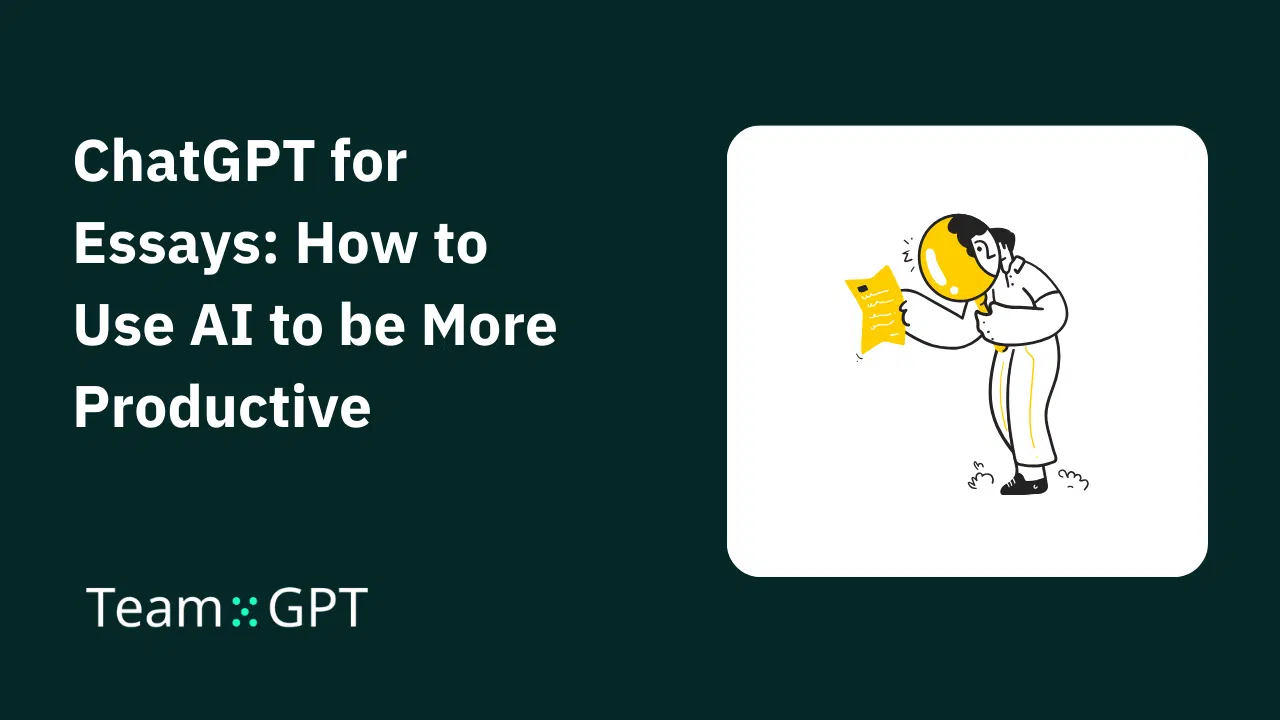 ChatGPT for Essays: How to Use AI to be More Productive

Team GPT